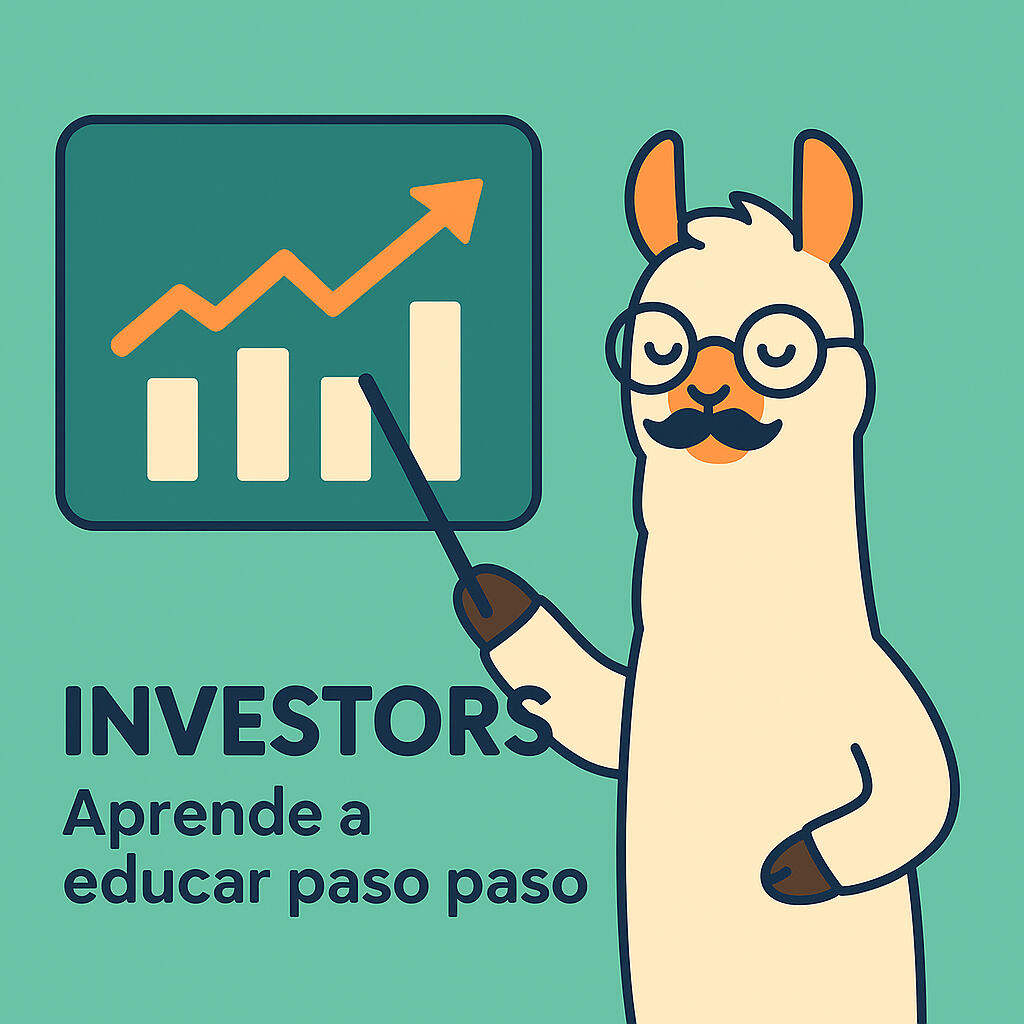 INVESTORS
Aprende a educar paso paso